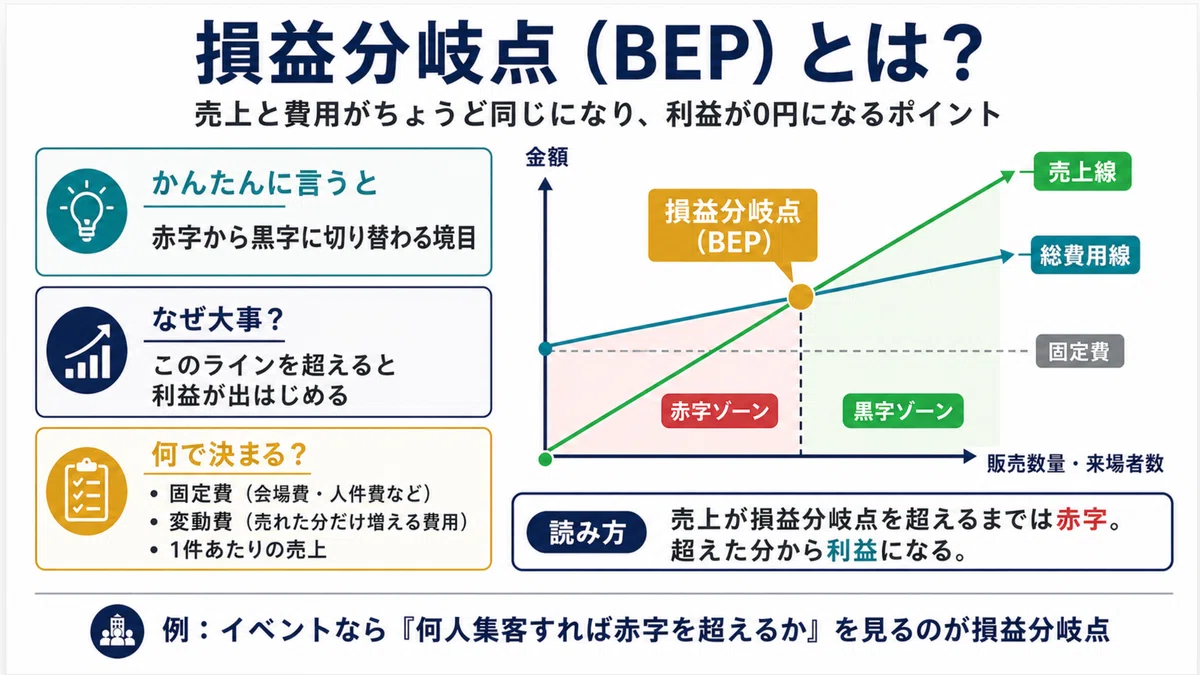 損益分岐点（BEP）とは？

売上と費用がちょうど同じになり、利益が0円になるポイント

かんたんに言うと

赤字から黒字に切り替わる境目

なぜ大事？

このラインを超えると利益が出はじめる

何で決まる？

• 固定費（会場費・人件費など）
• 変動費（売れた分だけ増える費用）
• 1件あたりの売上

金額

損益分岐点（BEP）

売上線

総費用線

固定費

赤字ゾーン

黒字ゾーン

販売数量・来場者数

読み方

売上が損益分岐点を超えるまでは赤字。超えた分から利益になる。

例：イベントなら『何人集客すれば赤字を超えるか』を見るのが損益分岐点